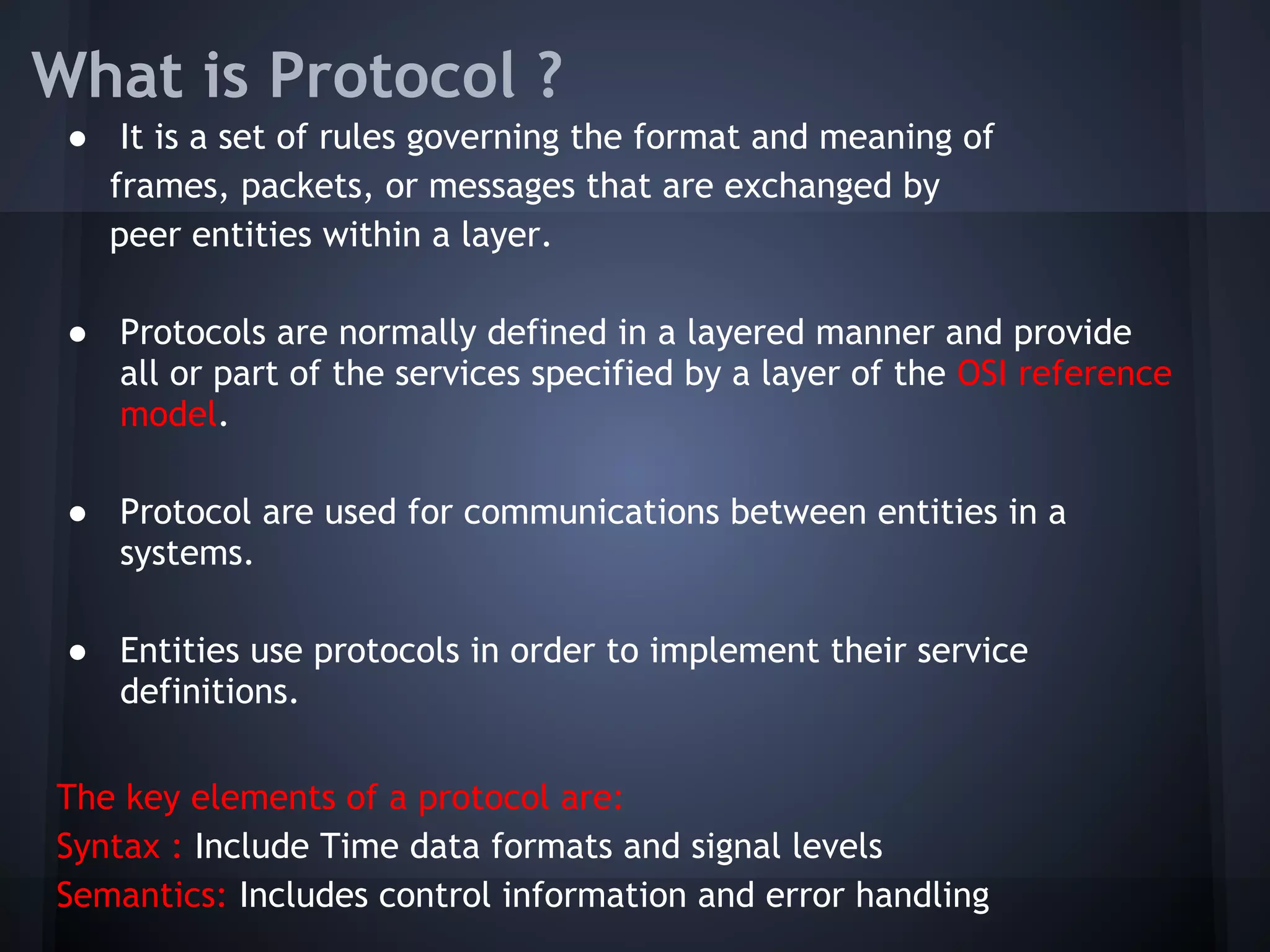 What is Protocol ?

● It is a set of rules governing the format and meaning of frames, packets, or messages that are exchanged by peer entities within a layer.

● Protocols are normally defined in a layered manner and provide all or part of the services specified by a layer of the OSI reference model.

● Protocol are used for communications between entities in a systems.

● Entities use protocols in order to implement their service definitions.

The key elements of a protocol are:
Syntax : Include Time data formats and signal levels
Semantics: Includes control information and error handling